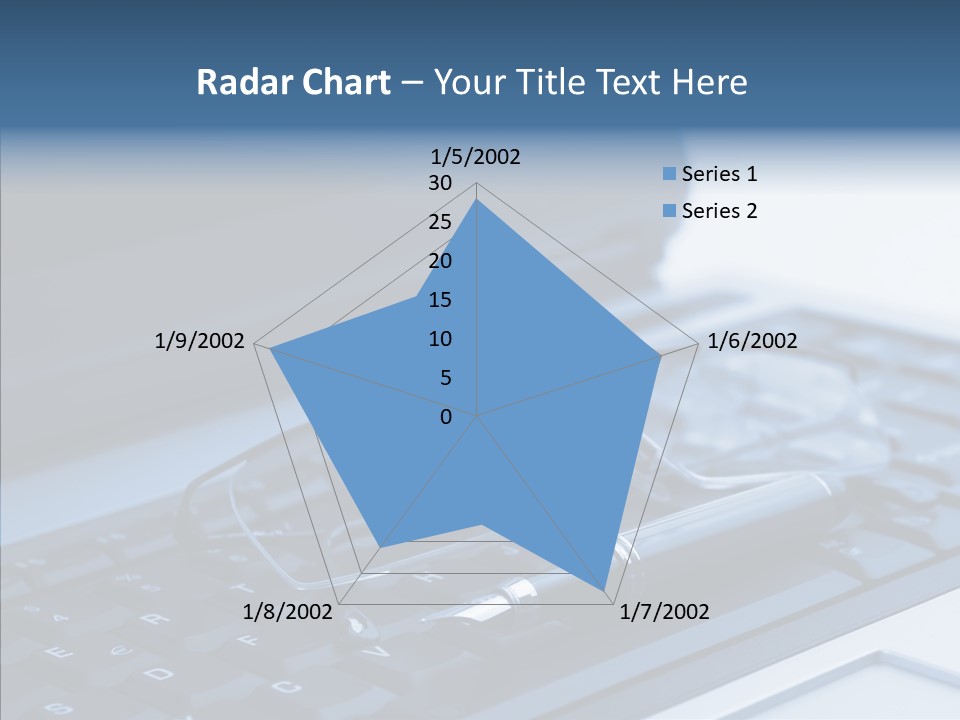 Radar Chart – Your Title Text Here

1/5/2002
30
25
20
15
10
5
0
1/6/2002
1/7/2002
1/8/2002
1/9/2002

Series 1
Series 2